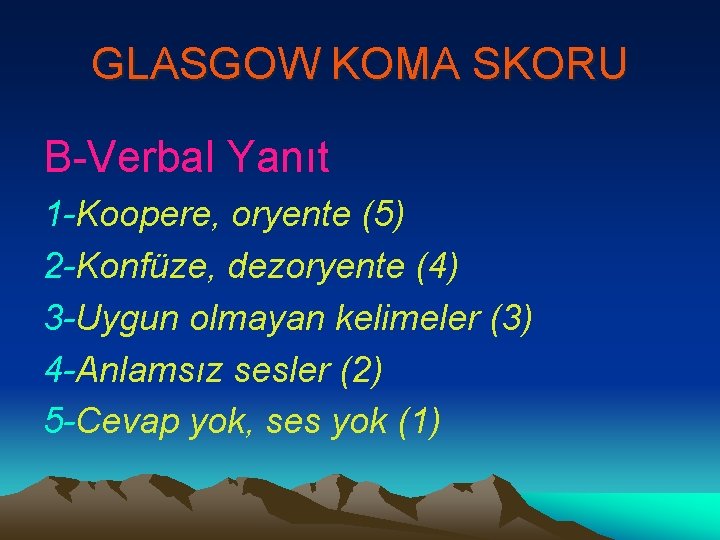 GLASGOW KOMA SKORU

B-Verbal Yanıt

1-Koopere, oryente (5)

2-Konfüze, dezoryente (4)

3-Uygun olmayan kelimeler (3)

4-Anlamsız sesler (2)

5-Cevap yok, ses yok (1)